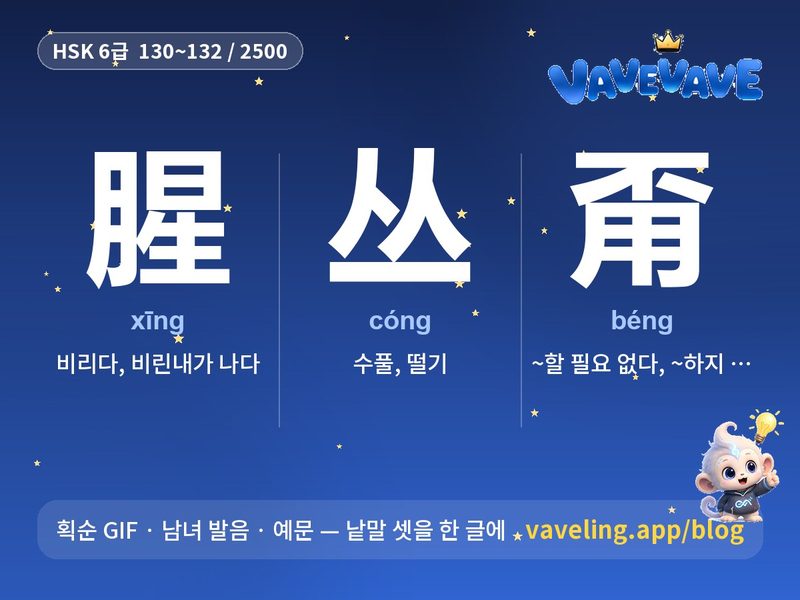 HSK 6급 130~132 / 2500

VAVEVAVE

腥

xīng

비리다, 비린내가 나다

丛

cóng

수풀, 떨기

甭

béng

~할 필요 없다, ~하지 …

획순 GIF · 남녀 발음 · 예문 — 낱말 셋을 한 글에 vaveling.app/blog